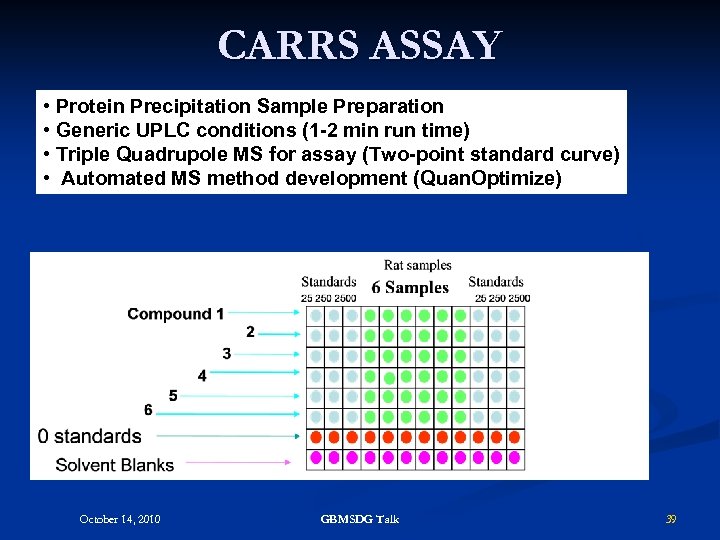 CARRS ASSAY

• Protein Precipitation Sample Preparation
• Generic UPLC conditions (1-2 min run time)
• Triple Quadrupole MS for assay (Two-point standard curve)
• Automated MS method development (QuanOptimize)

Rat samples
Standards
25 250 2500
6 Samples
Standards
25 250 2500
Compound 1
2
3
4
5
6
0 standards
Solvent Blanks

October 14, 2010
GBMSDG Talk
39